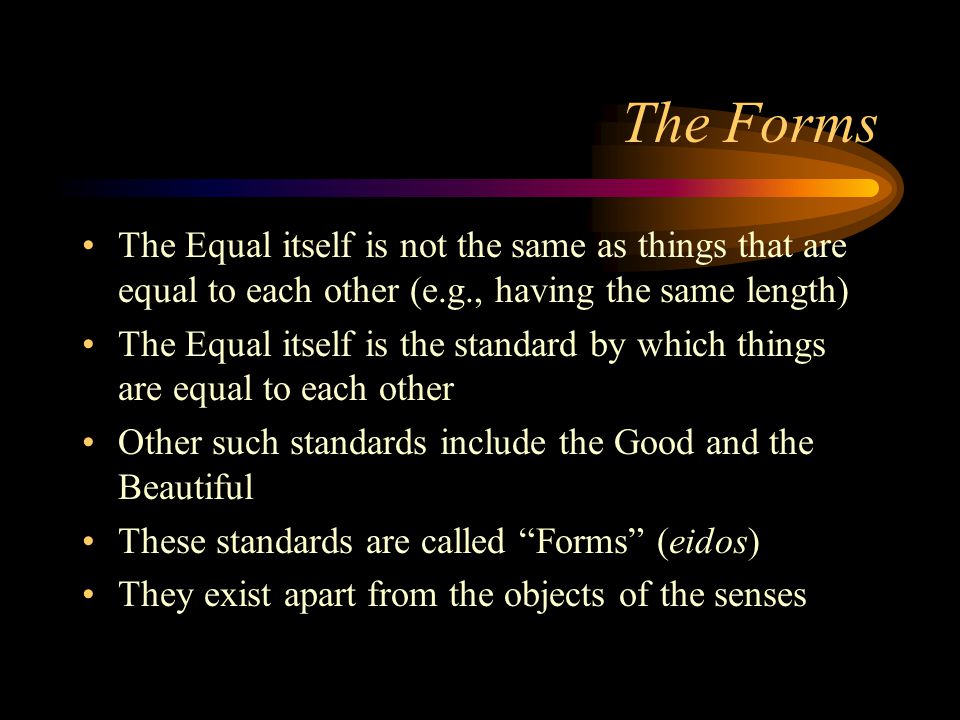 The Forms

• The Equal itself is not the same as things that are equal to each other (e.g., having the same length)
• The Equal itself is the standard by which things are equal to each other
• Other such standards include the Good and the Beautiful
• These standards are called “Forms” (eidos)
• They exist apart from the objects of the senses